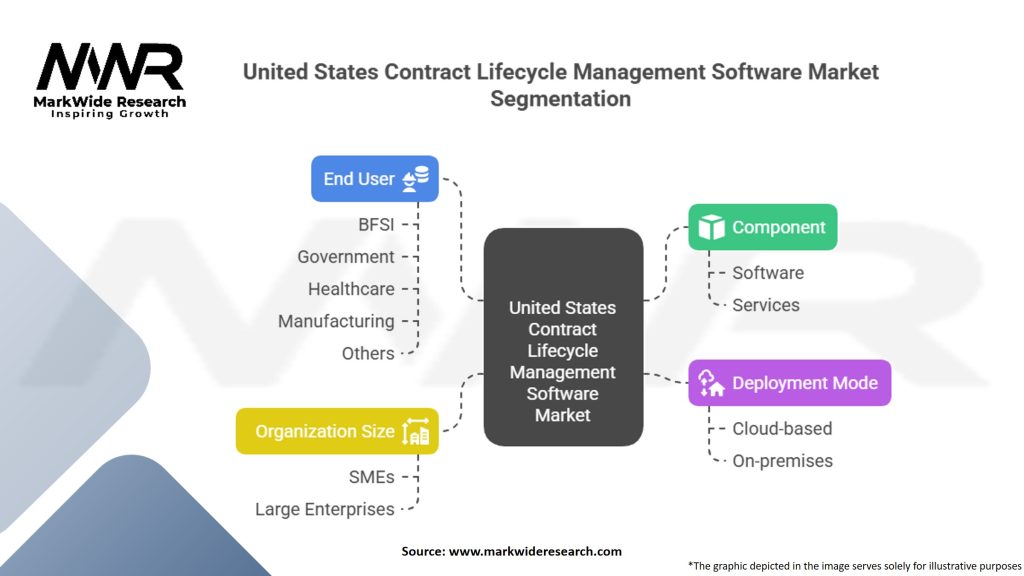 MWR
MarkWide Research
Inspiring Growth

United States Contract Lifecycle Management Software Market Segmentation

End User
BFSI
Government
Healthcare
Manufacturing
Others

Organization Size
SMEs
Large Enterprises

United States Contract Lifecycle Management Software Market

Component
Software
Services

Deployment Mode
Cloud-based
On-premises

Source: www.markwideresearch.com

*The graphic depicted in the image serves solely for illustrative purposes